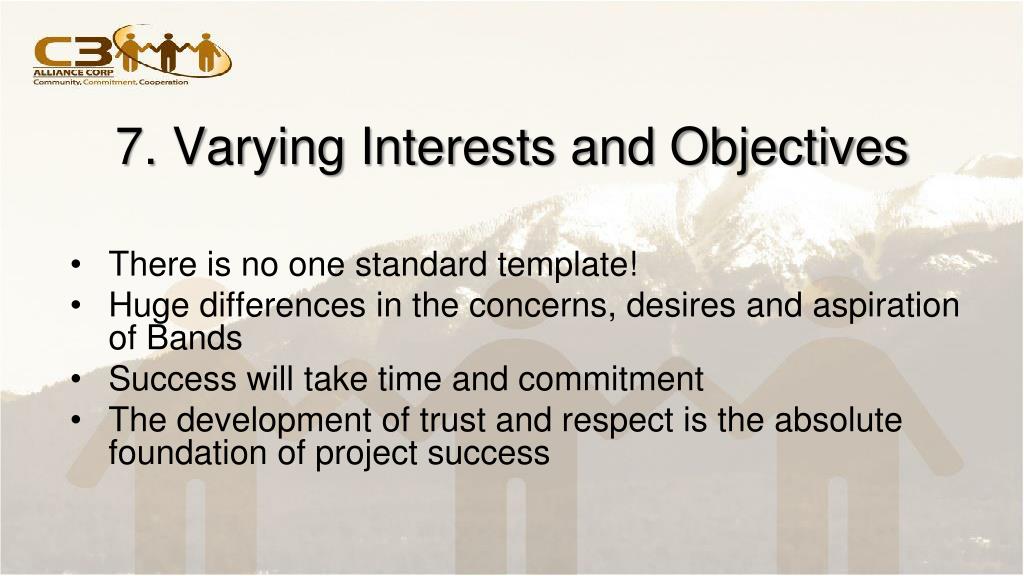 C3
ALLIANCE CORP
Community, Commitment, Cooperation

7. Varying Interests and Objectives

• There is no one standard template!
• Huge differences in the concerns, desires and aspiration of Bands
• Success will take time and commitment
• The development of trust and respect is the absolute foundation of project success